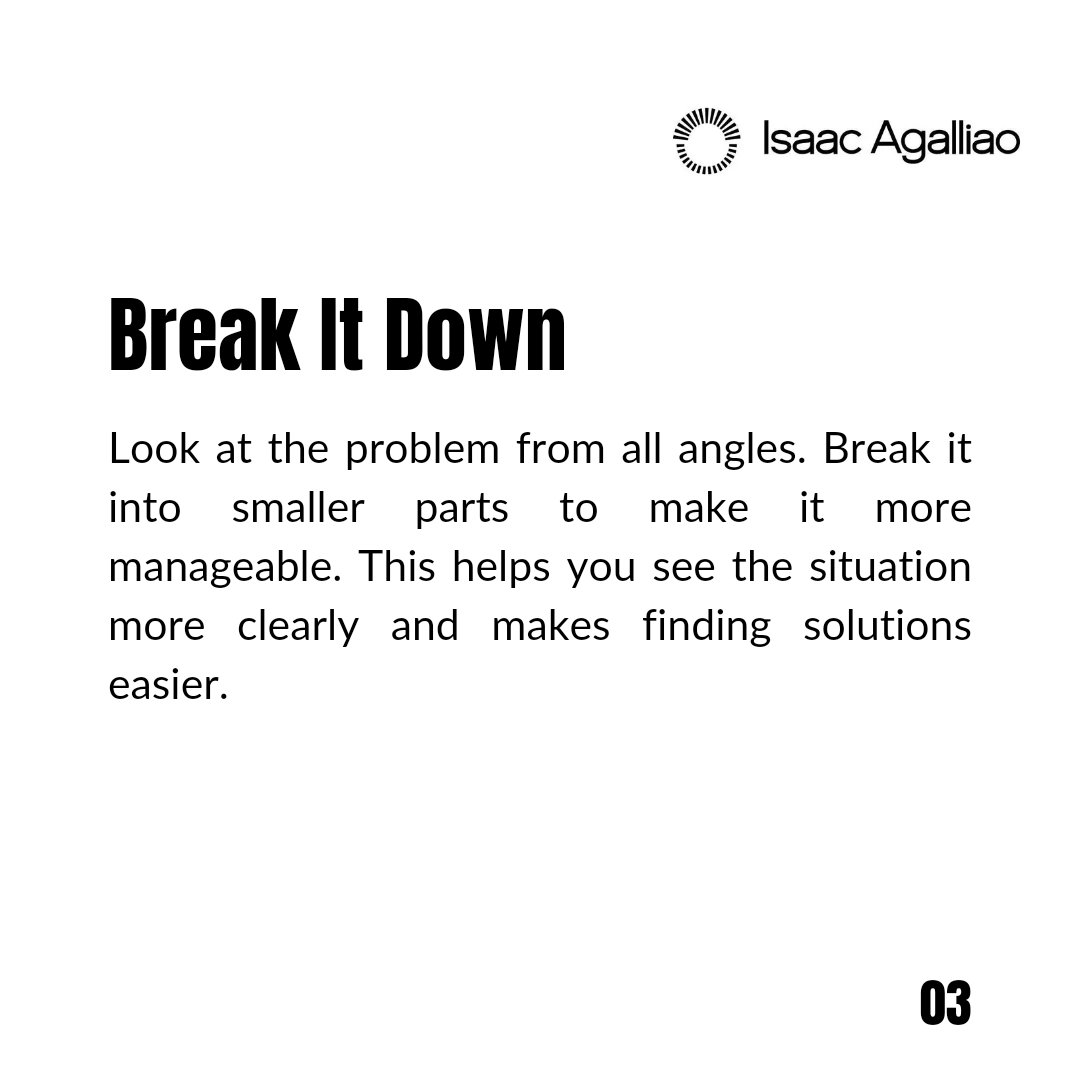 Isaac Agalliao

Break It Down

Look at the problem from all angles. Break it into smaller parts to make it more manageable. This helps you see the situation more clearly and makes finding solutions easier.

03